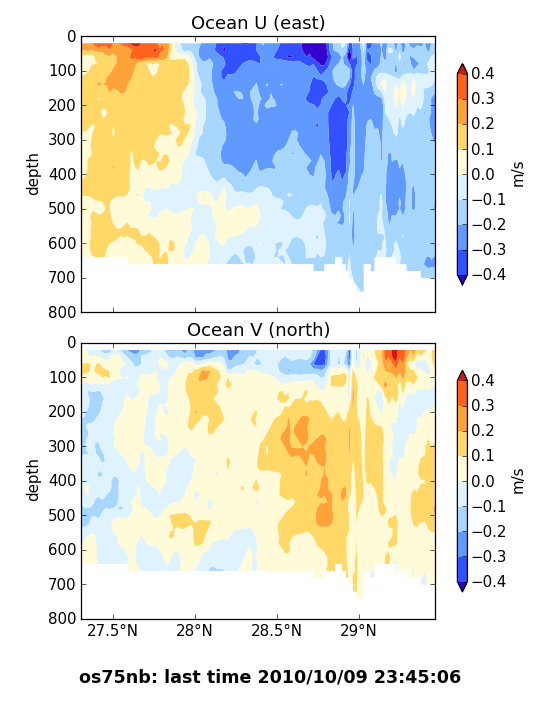 Ocean U (east)

0
100
200
300
400
500
600
700
800

depth

0.4
0.3
0.2
0.1
0.0
−0.1
−0.2
−0.3
−0.4

m/s

Ocean V (north)

0
100
200
300
400
500
600
700
800

depth

0.4
0.3
0.2
0.1
0.0
−0.1
−0.2
−0.3
−0.4

m/s

27.5°N
28°N
28.5°N
29°N

os75nb: last time 2010/10/09 23:45:06